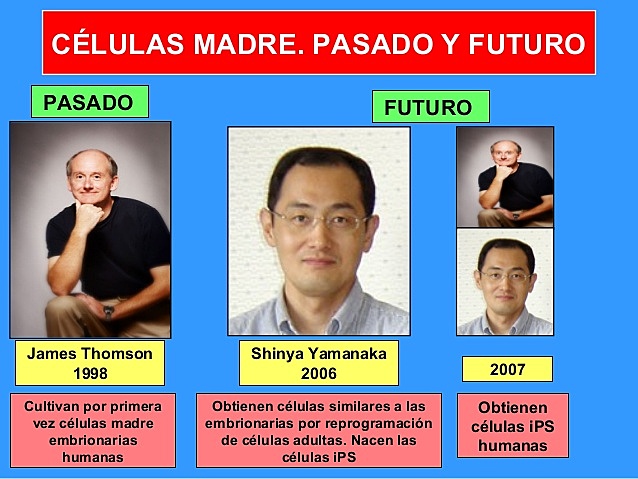 CÉLULAS MADRE. PASADO Y FUTURO

PASADO

FUTURO

James Thomson
1998

Shinya Yamanaka
2006

2007

Cultivan por primera vez células madre embrionarias humanas

Obtienen células similares a las embrionarias por reprogramación de células adultas. Nacen las células iPS

Obtienen células iPS humanas